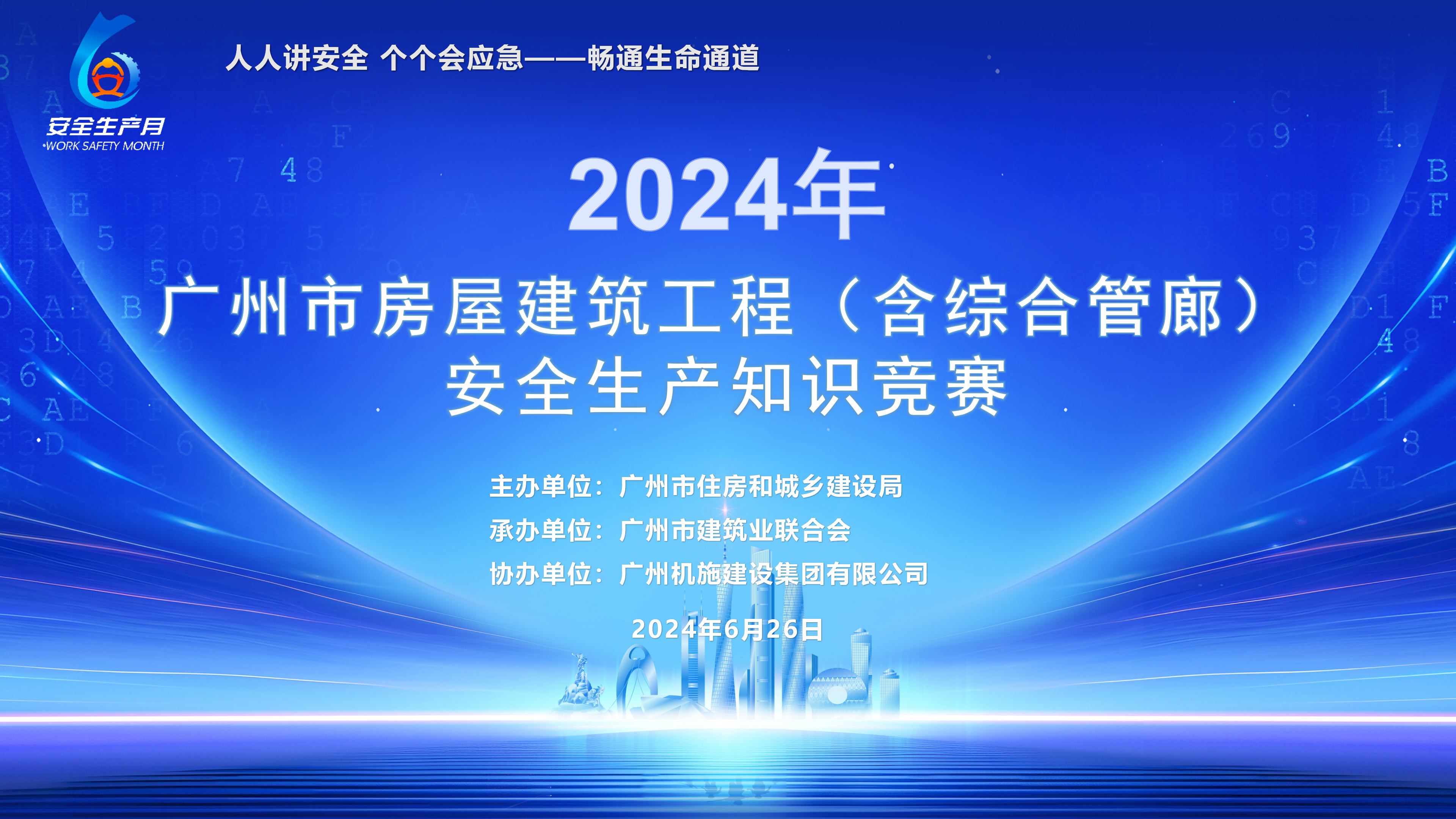 安全生产月
WORK SAFETY MONTH

人人讲安全 个个会应急——畅通生命通道

2024年

广州市房屋建筑工程（含综合管廊）
安全生产知识竞赛

主办单位：广州市住房和城乡建设局
承办单位：广州市建筑业联合会
协办单位：广州机施建设集团有限公司

2024年6月26日